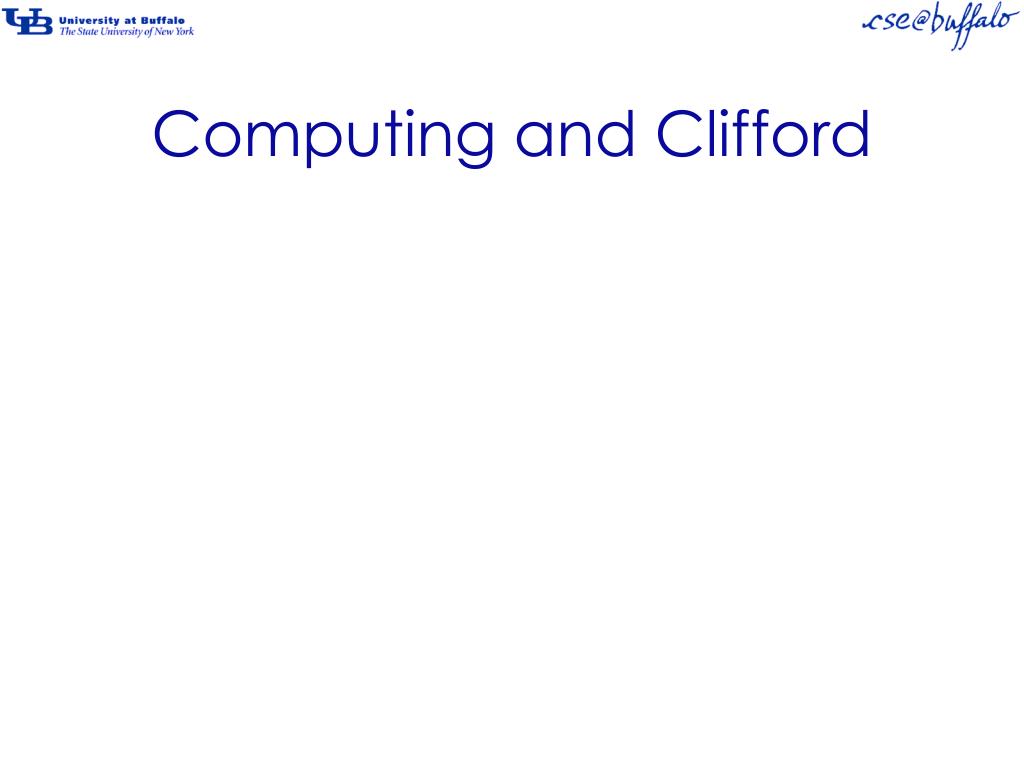 UB University at Buffalo
The State University of New York

cse@buffalo

Computing and Clifford